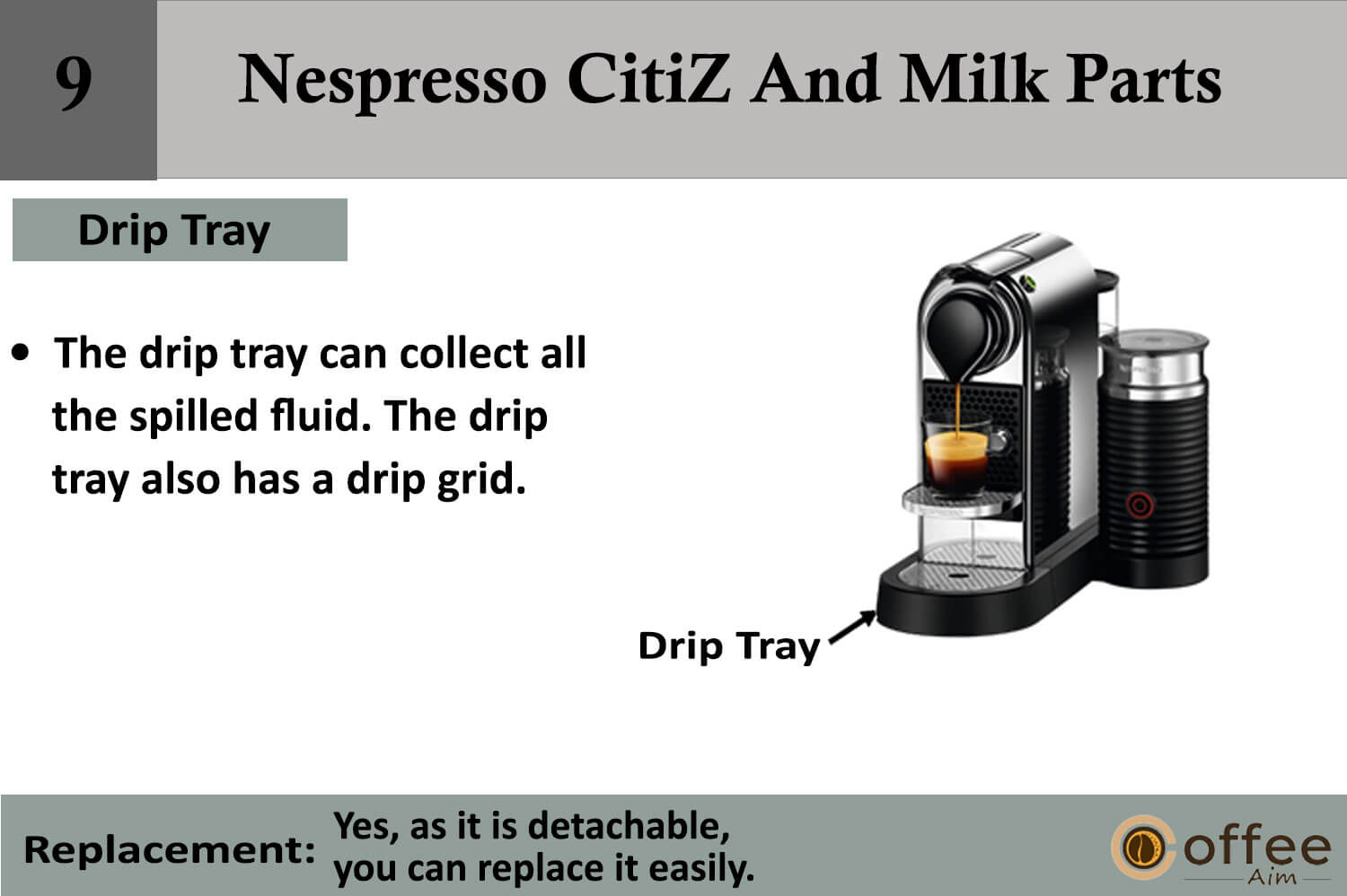 9

Nespresso CitiZ And Milk Parts

Drip Tray

• The drip tray can collect all the spilled fluid. The drip tray also has a drip grid.

Drip Tray

Replacement: Yes, as it is detachable, you can replace it easily.

Coffee Aim